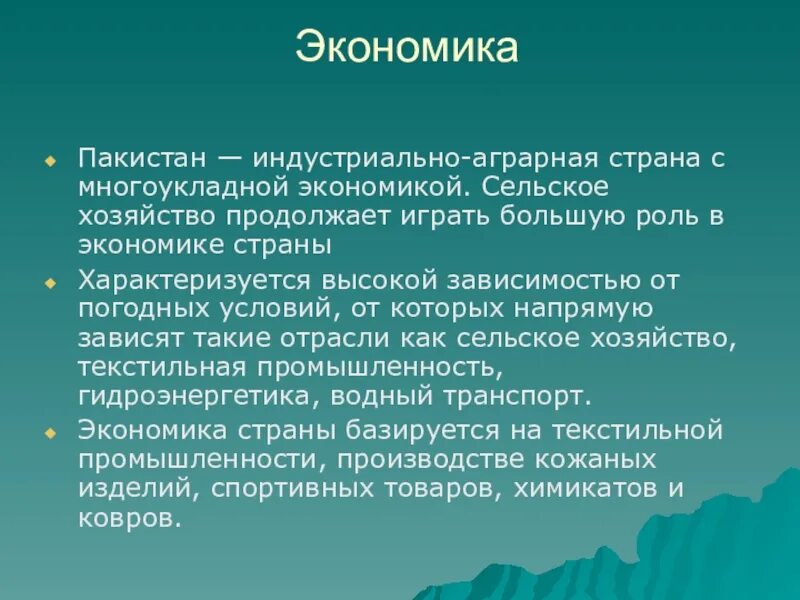 Экономика

Пакистан — индустриально-аграрная страна с многоукладной экономикой. Сельское хозяйство продолжает играть большую роль в экономике страны

Характеризуется высокой зависимостью от погодных условий, от которых напрямую зависят такие отрасли как сельское хозяйство, текстильная промышленность, гидроэнергетика, водный транспорт.

Экономика страны базируется на текстильной промышленности, производстве кожаных изделий, спортивных товаров, химикатов и ковров.